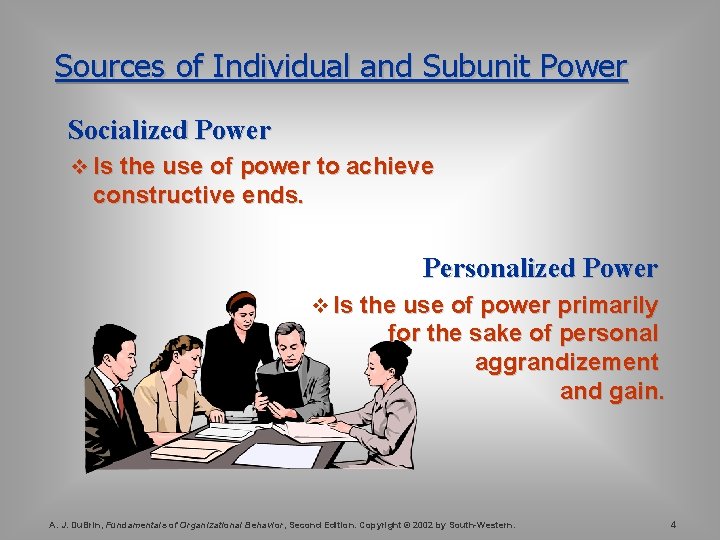 Sources of Individual and Subunit Power

Socialized Power

❖ Is the use of power to achieve constructive ends.

Personalized Power

❖ Is the use of power primarily for the sake of personal aggrandizement and gain.

A. J. DuBrin, Fundamentals of Organizational Behavior, Second Edition. Copyright © 2002 by South-Western.

4